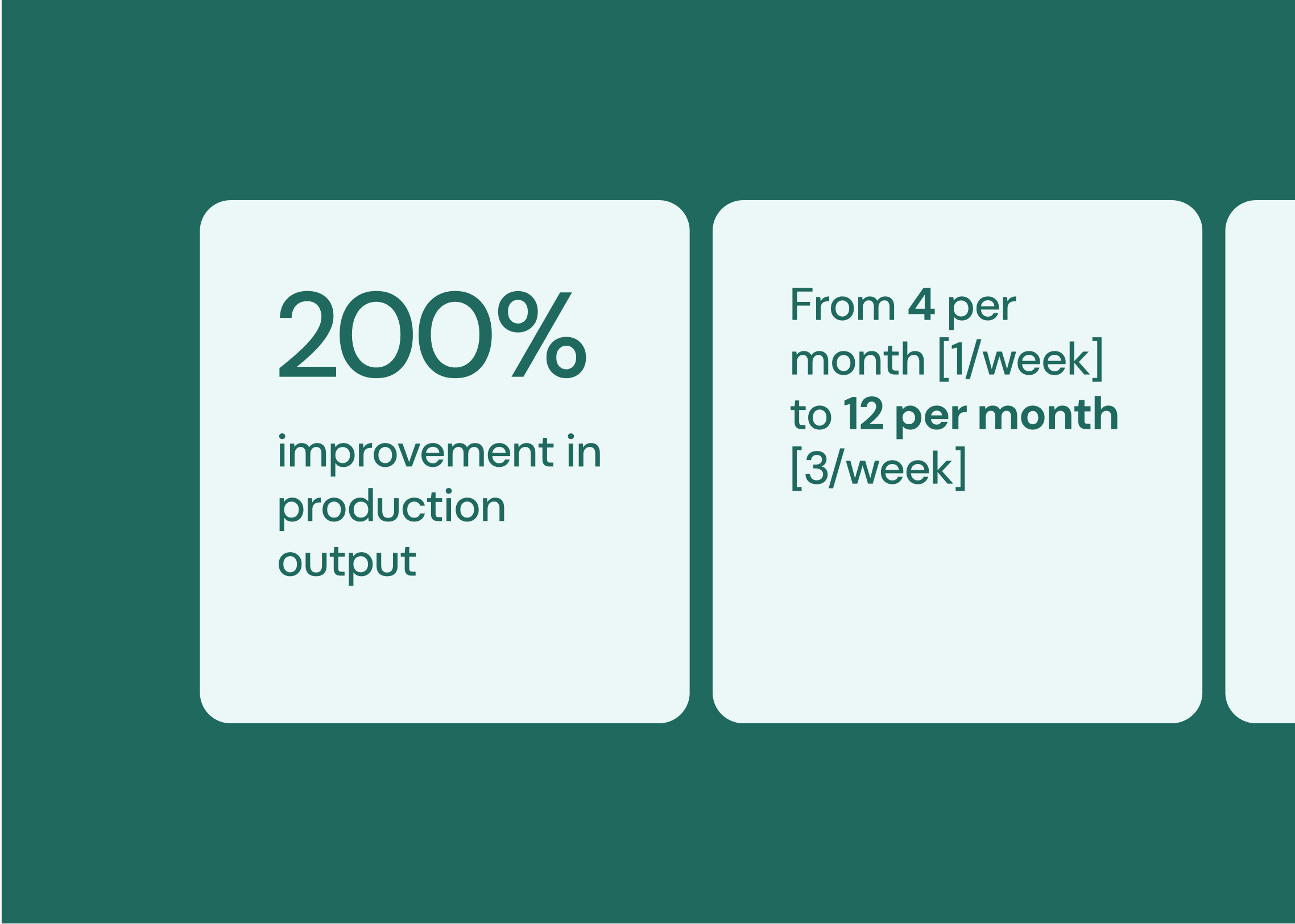 200%

improvement in production output

From 4 per month [1/week] to 12 per month [3/week]